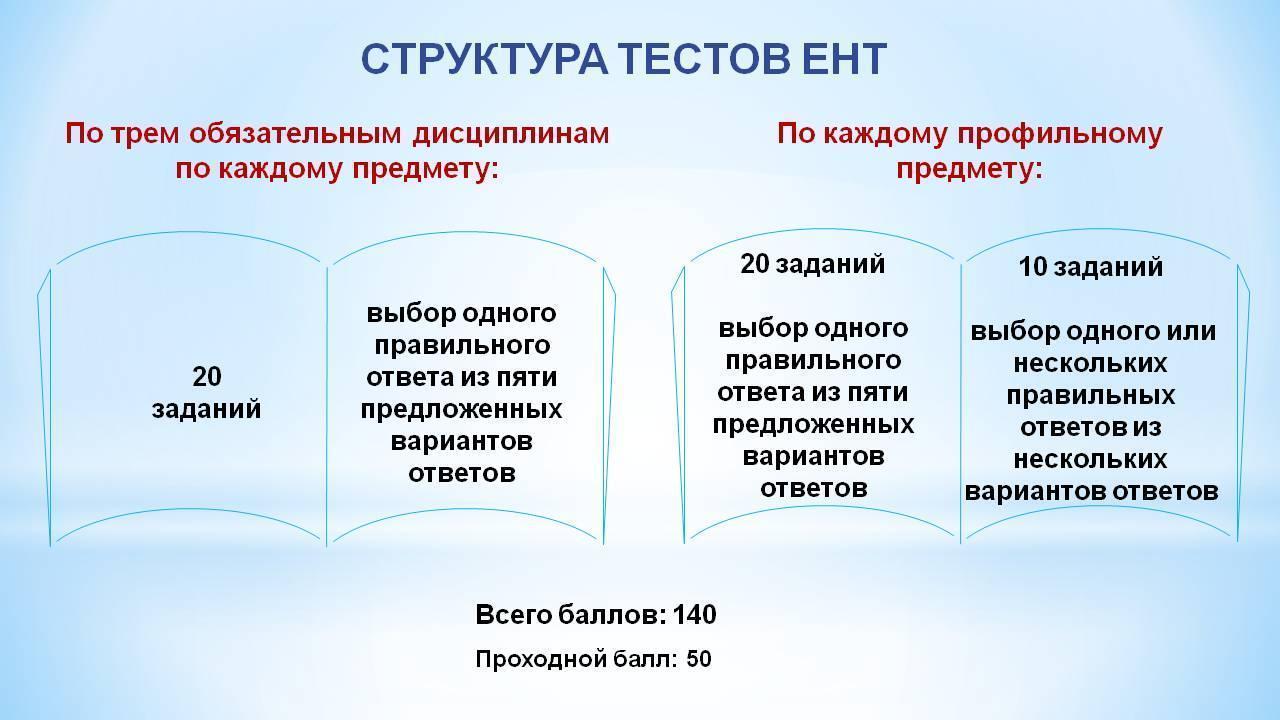 СТРУКТУРА ТЕСТОВ ЕНТ

По трем обязательным дисциплинам по каждому предмету:

20 заданий

выбор одного правильного ответа из пяти предложенных вариантов ответов

По каждому профильному предмету:

20 заданий

выбор одного правильного ответа из пяти предложенных вариантов ответов

10 заданий

выбор одного или нескольких правильных ответов из нескольких вариантов ответов

Всего баллов: 140

Проходной балл: 50